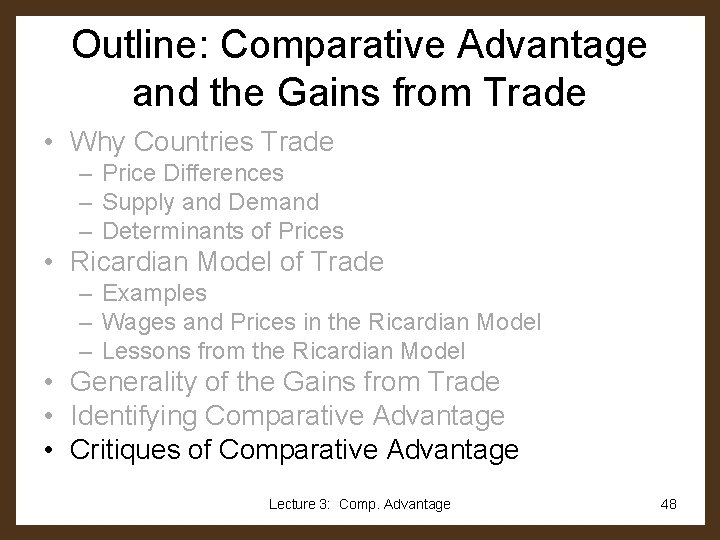 Outline: Comparative Advantage and the Gains from Trade

• Why Countries Trade
– Price Differences
– Supply and Demand
– Determinants of Prices
• Ricardian Model of Trade
– Examples
– Wages and Prices in the Ricardian Model
– Lessons from the Ricardian Model
• Generality of the Gains from Trade
• Identifying Comparative Advantage
• Critiques of Comparative Advantage

Lecture 3: Comp. Advantage

48